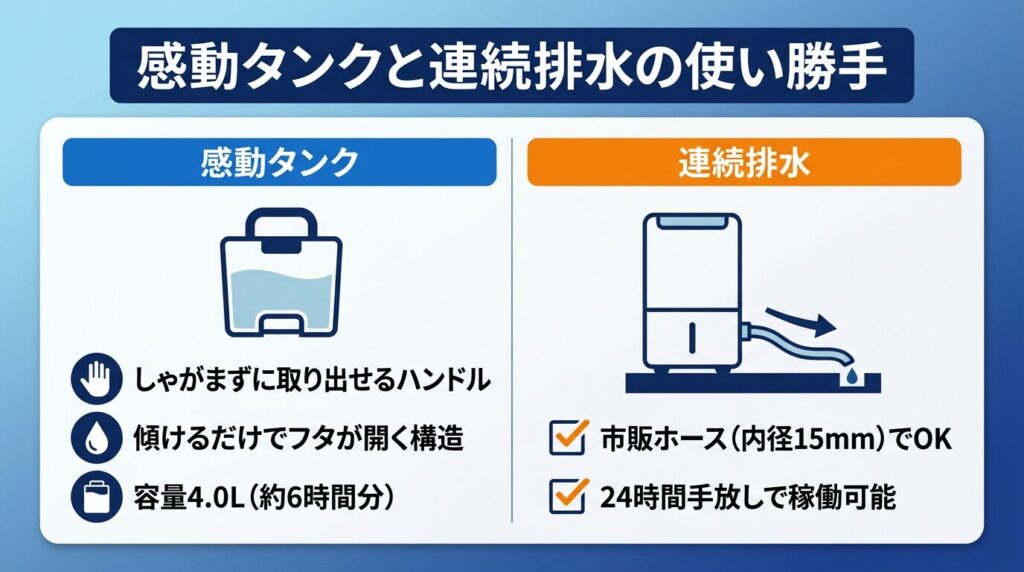 感動タンクと連続排水の使い勝手

感動タンク

しゃがまずに取り出せるハンドル

傾けるだけでフタが開く構造

容量4.0L（約6時間分）

連続排水

市販ホース（内径15mm）でOK

24時間手放しで稼働可能